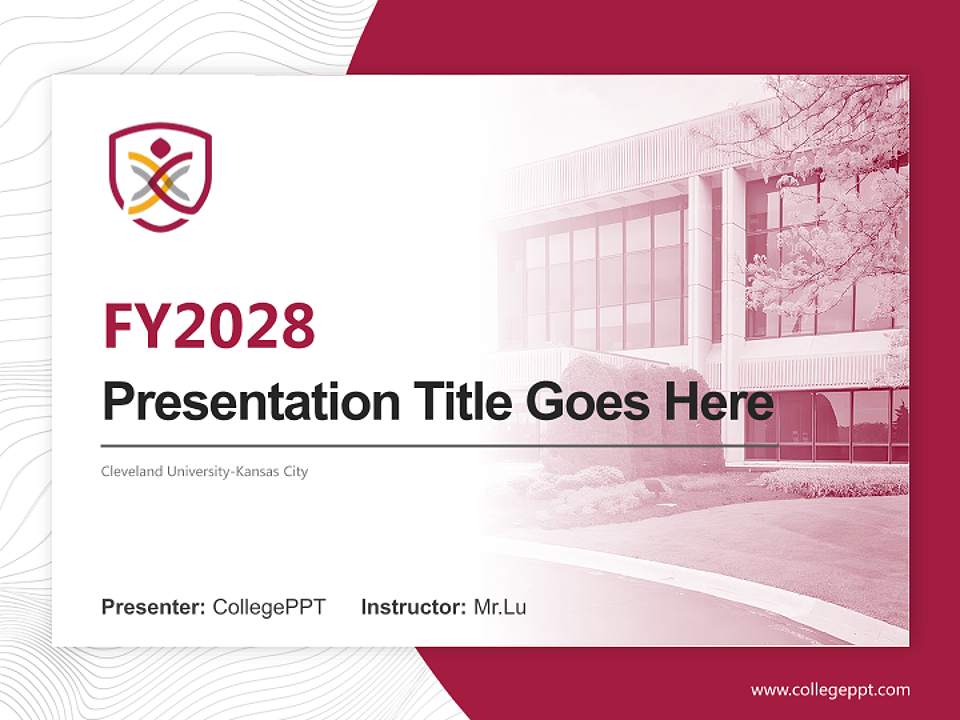 FY2028

Presentation Title Goes Here

Cleveland University-Kansas City

Presenter: CollegePPT Instructor: Mr.Lu

www.collegeppt.com